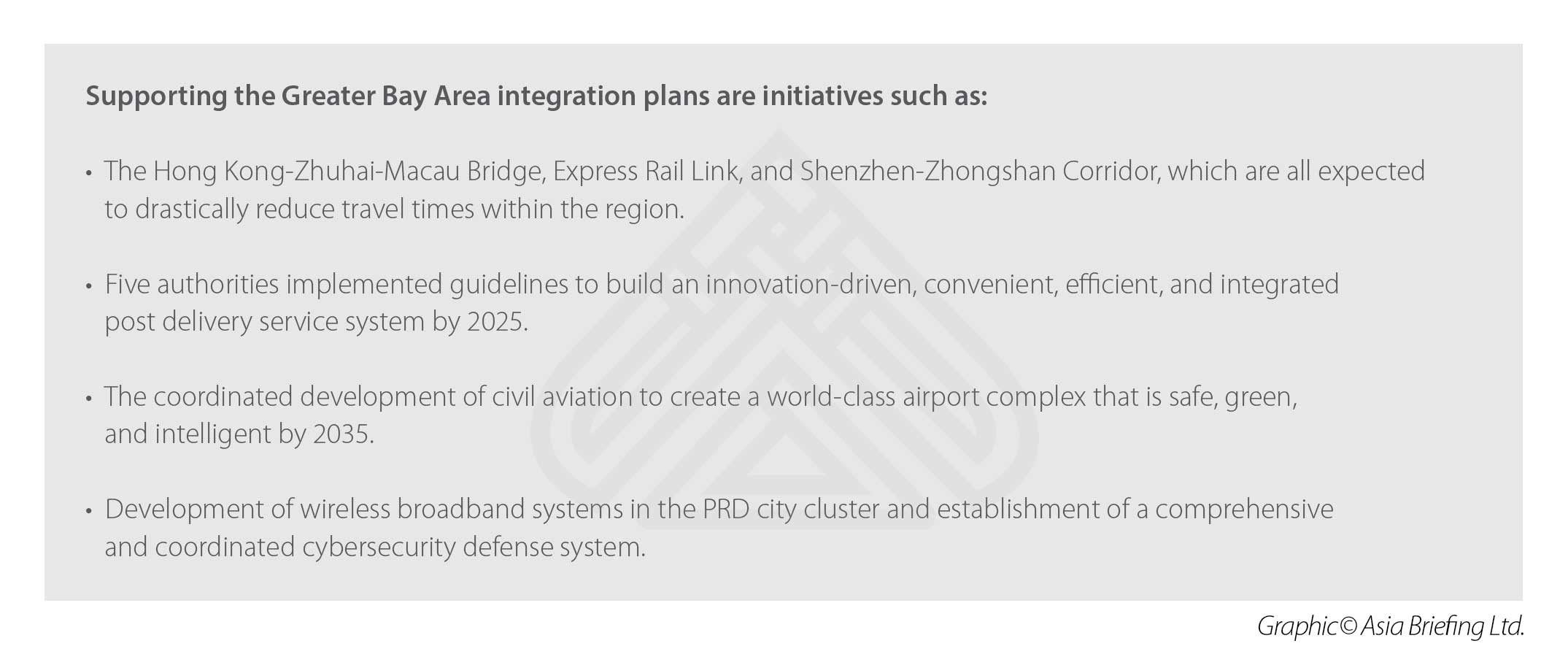 Supporting the Greater Bay Area integration plans are initiatives such as:

• The Hong Kong-Zhuhai-Macau Bridge, Express Rail Link, and Shenzhen-Zhongshan Corridor, which are all expected to drastically reduce travel times within the region.

• Five authorities implemented guidelines to build an innovation-driven, convenient, efficient, and integrated post delivery service system by 2025.

• The coordinated development of civil aviation to create a world-class airport complex that is safe, green, and intelligent by 2035.

• Development of wireless broadband systems in the PRD city cluster and establishment of a comprehensive and coordinated cybersecurity defense system.

Graphic© Asia Briefing Ltd.